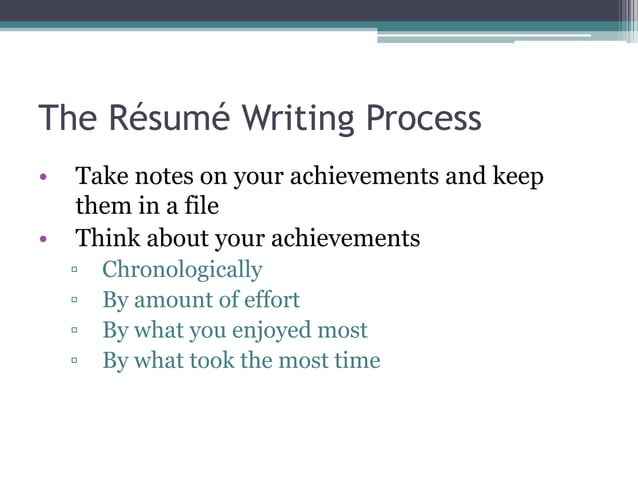 The Résumé Writing Process

• Take notes on your achievements and keep them in a file
• Think about your achievements
▫ Chronologically
▫ By amount of effort
▫ By what you enjoyed most
▫ By what took the most time